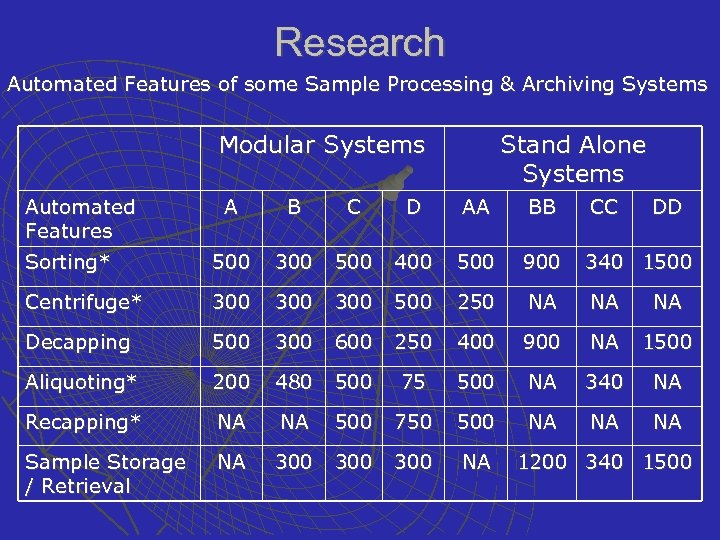 Research

Automated Features of some Sample Processing & Archiving Systems

| | Modular Systems | | | | Stand Alone Systems | | | |
|---|---|---|---|---|---|---|---|---|
| Automated Features | A | B | C | D | AA | BB | CC | DD |
| Sorting* | 500 | 300 | 500 | 400 | 500 | 900 | 340 | 1500 |
| Centrifuge* | 300 | 300 | 300 | 500 | 250 | NA | NA | NA |
| Decapping | 500 | 300 | 600 | 250 | 400 | 900 | NA | 1500 |
| Aliquoting* | 200 | 480 | 500 | 75 | 500 | NA | 340 | NA |
| Recapping* | NA | NA | 500 | 750 | 500 | NA | NA | NA |
| Sample Storage / Retrieval | NA | 300 | 300 | 300 | NA | 1200 | 340 | 1500 |